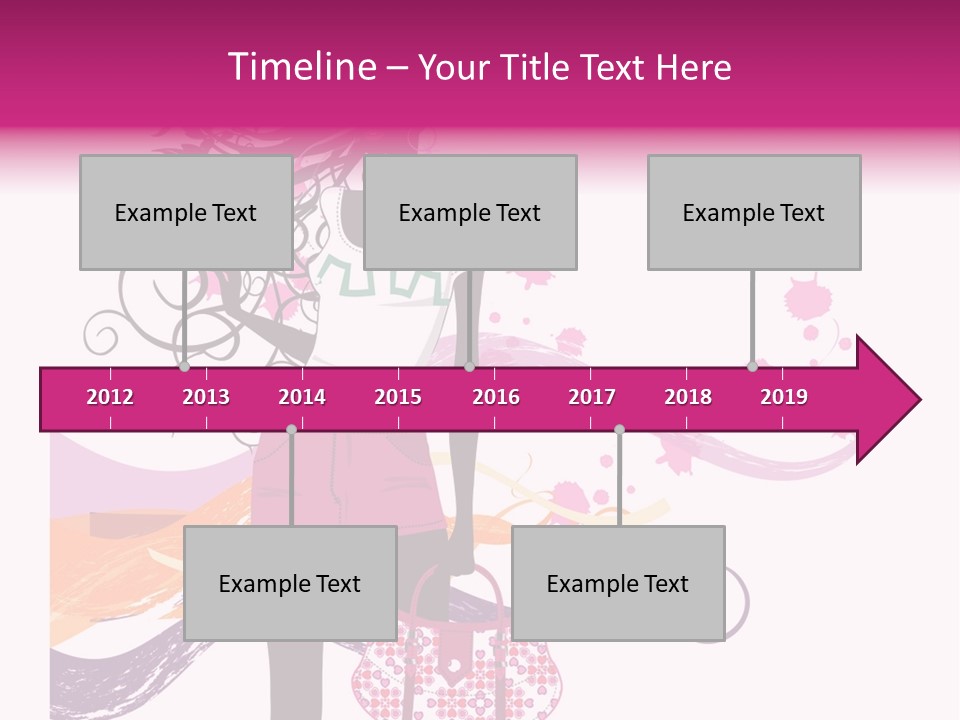 Timeline – Your Title Text Here

Example Text

Example Text

Example Text

2012
2013
2014
2015
2016
2017
2018
2019

Example Text

Example Text